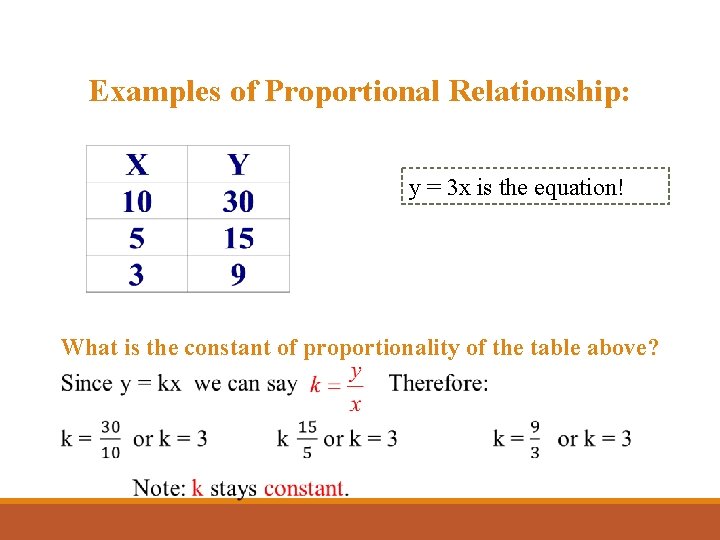 Examples of Proportional Relationship:

| X | Y |
|---|---|
| 10 | 30 |
| 5 | 15 |
| 3 | 9 |

y = 3x is the equation!

What is the constant of proportionality of the table above?

Since y = kx we can say $k = \frac{y}{x}$ Therefore:

k = $\frac{30}{10}$ or k = 3 k $\frac{15}{5}$ or k = 3 k = $\frac{9}{3}$ or k = 3

Note: k stays constant.